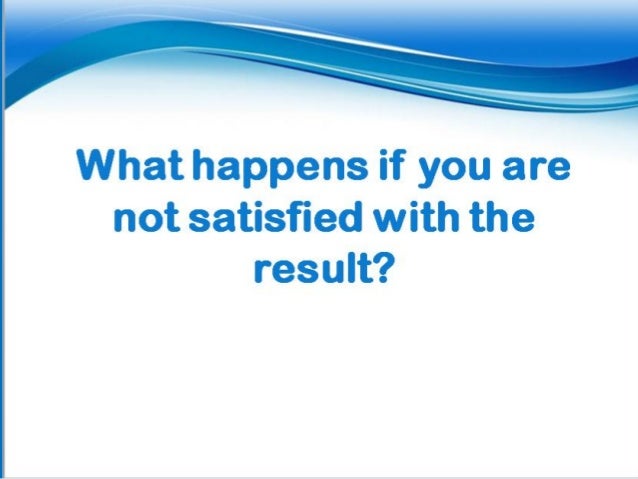 What happens if you are not satisfied with the result?